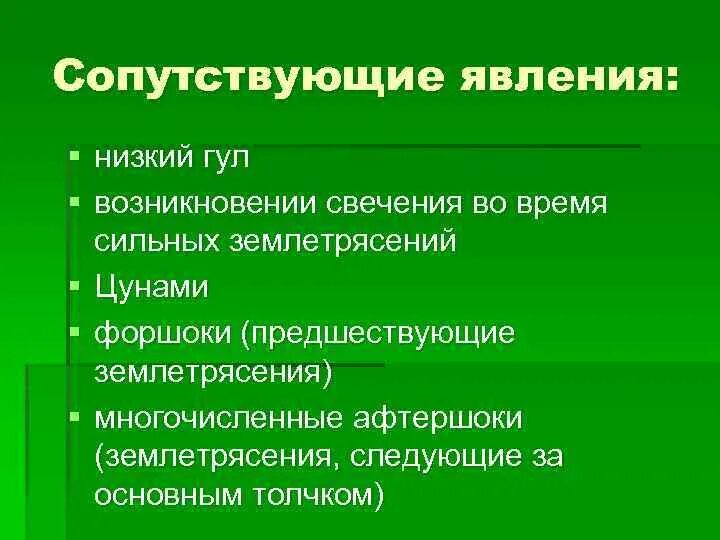 Сопутствующие явления:

- низкий гул
- возникновении свечения во время сильных землетрясений
- Цунами
- форшоки (предшествующие землетрясения)
- многочисленные афтершоки (землетрясения, следующие за основным толчком)